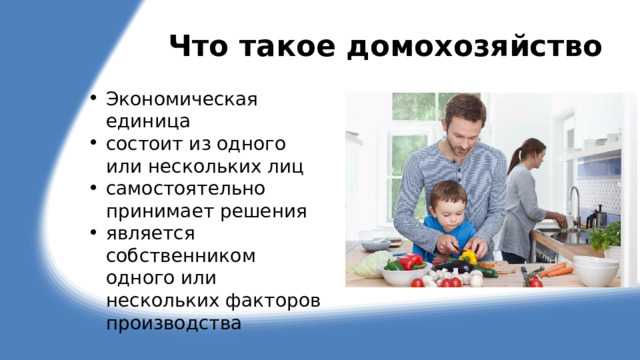 Что такое домохозяйство

• Экономическая единица
• состоит из одного или нескольких лиц
• самостоятельно принимает решения
• является собственником одного или нескольких факторов производства